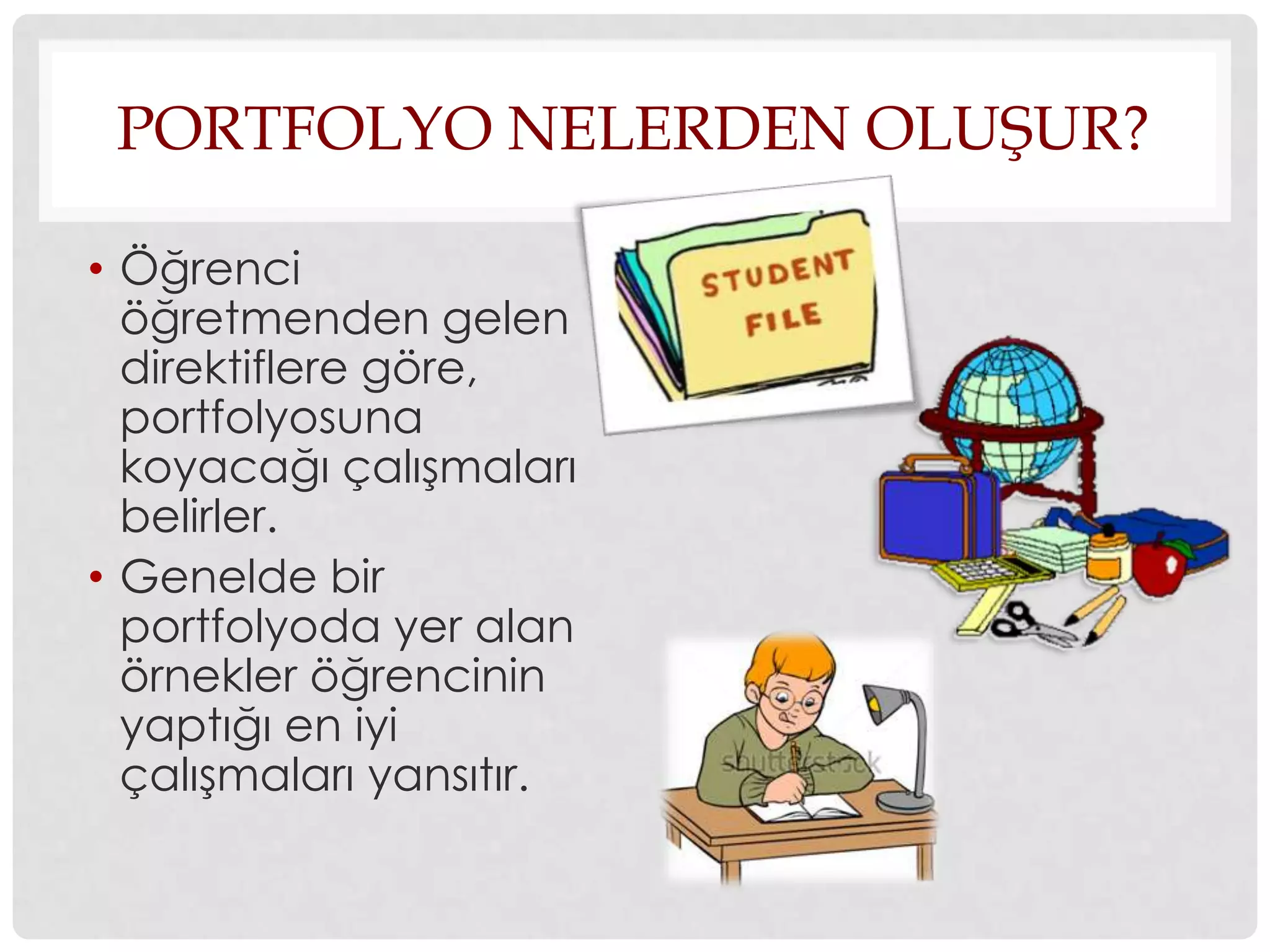 PORTFOLYO NELERDEN OLUŞUR?

• Öğrenci öğretmenden gelen direktiflere göre, portfolyosuna koyacağı çalışmaları belirler.

• Genelde bir portfolyoda yer alan örnekler öğrencinin yaptığı en iyi çalışmaları yansıtır.

STUDENT FILE

shutterstock